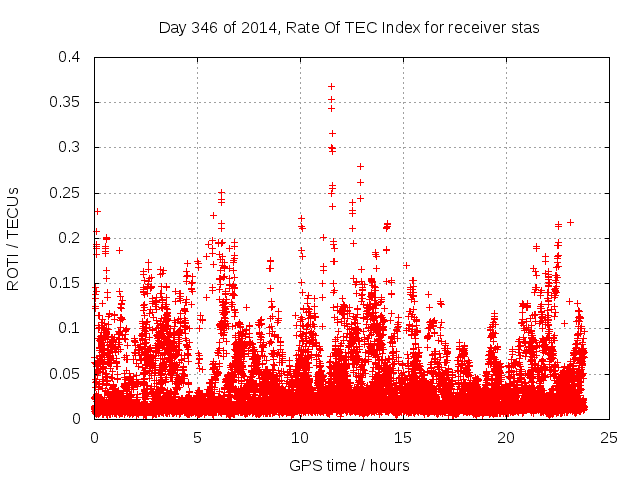 Day 346 of 2014, Rate Of TEC Index for receiver stas

ROTI / TECUs

0.4
0.35
0.3
0.25
0.2
0.15
0.1
0.05
0

0
5
10
15
20
25

GPS time / hours